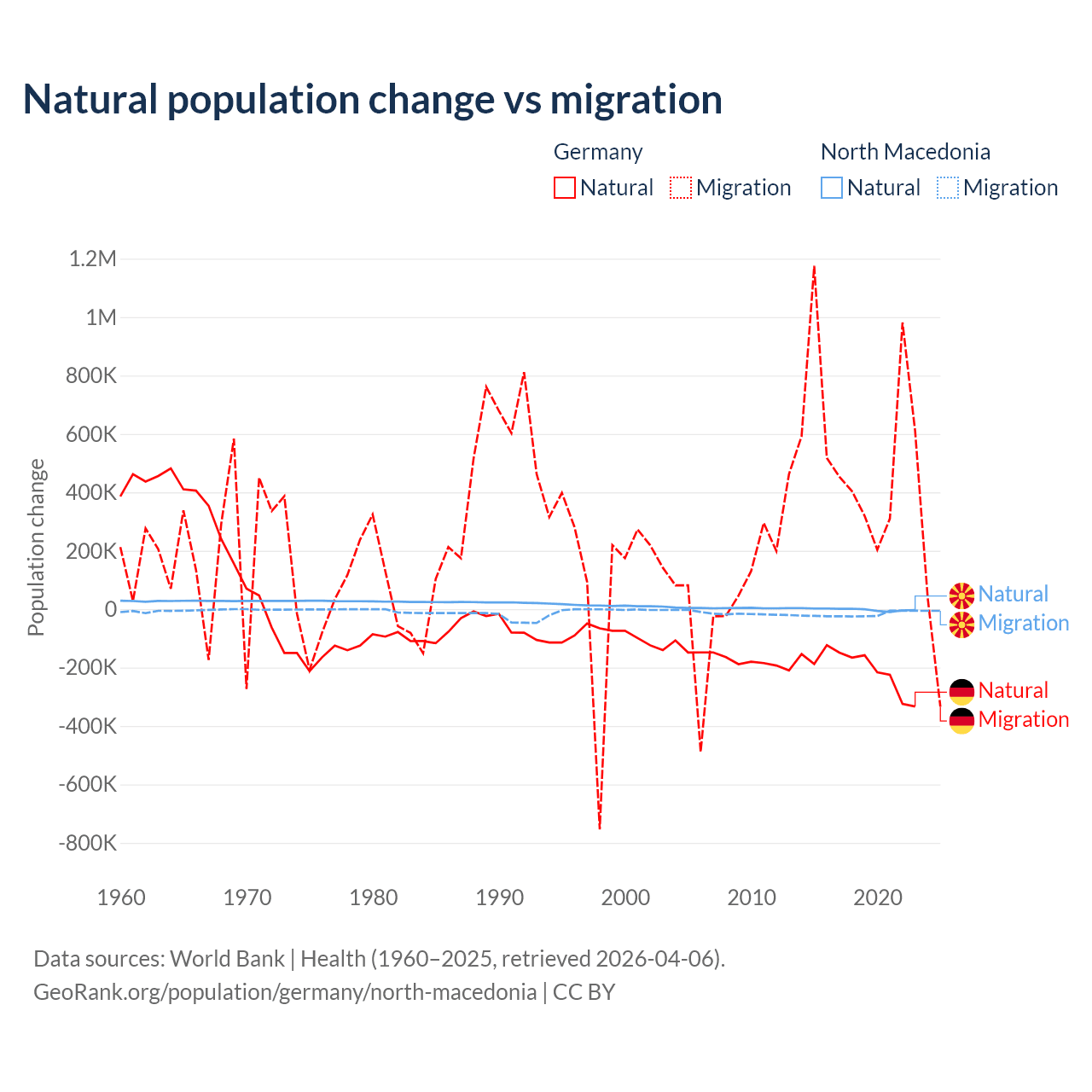 Natural population change vs migration

Germany
Natural
Migration

North Macedonia
Natural
Migration

Population change

1.2M
1M
800K
600K
400K
200K
0
-200K
-400K
-600K
-800K

1960
1970
1980
1990
2000
2010
2020

Natural
Migration
Natural
Migration

Data sources: World Bank | Health (1960–2025, retrieved 2026-04-06).
GeoRank.org/population/germany/north-macedonia | CC BY